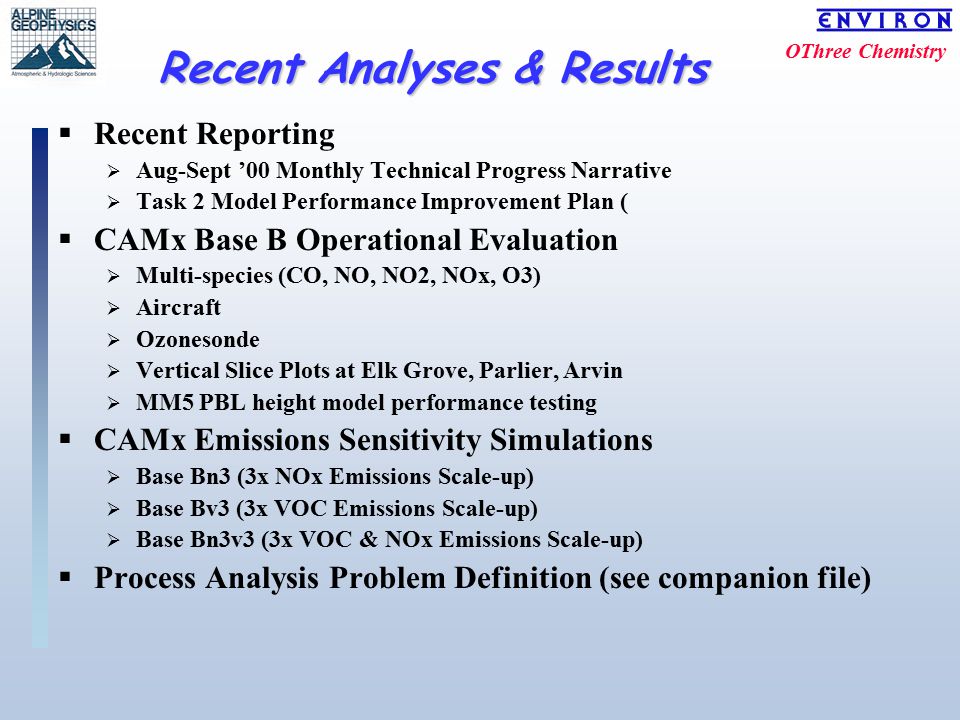 ALPINE GEOPHYSICS
Atmospheric & Hydrologic Sciences

ENVIRON
OThree Chemistry

Recent Analyses & Results

▪ Recent Reporting
➢ Aug-Sept ’00 Monthly Technical Progress Narrative
➢ Task 2 Model Performance Improvement Plan (

▪ CAMx Base B Operational Evaluation
➢ Multi-species (CO, NO, NO2, NOx, O3)
➢ Aircraft
➢ Ozonesonde
➢ Vertical Slice Plots at Elk Grove, Parlier, Arvin
➢ MM5 PBL height model performance testing

▪ CAMx Emissions Sensitivity Simulations
➢ Base Bn3 (3x NOx Emissions Scale-up)
➢ Base Bv3 (3x VOC Emissions Scale-up)
➢ Base Bn3v3 (3x VOC & NOx Emissions Scale-up)

▪ Process Analysis Problem Definition (see companion file)